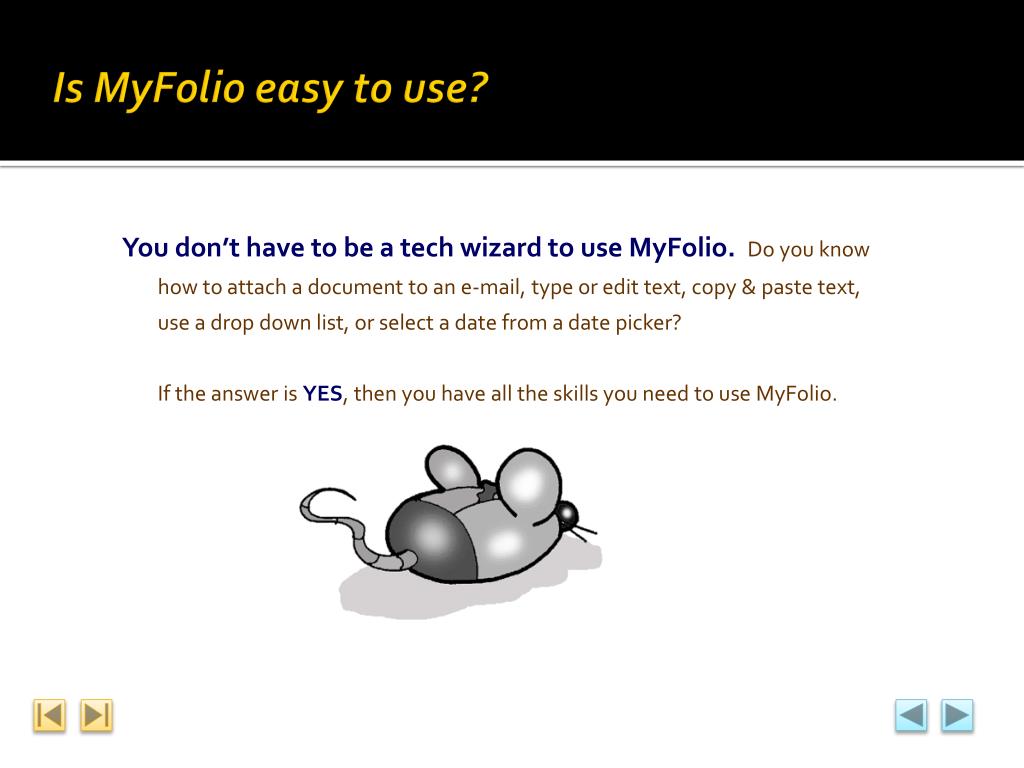 Is MyFolio easy to use?

You don't have to be a tech wizard to use MyFolio. Do you know how to attach a document to an e-mail, type or edit text, copy & paste text, use a drop down list, or select a date from a date picker?

If the answer is YES, then you have all the skills you need to use MyFolio.